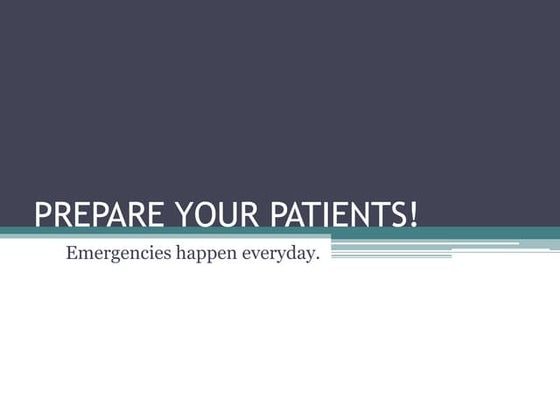 PREPARE YOUR PATIENTS!

Emergencies happen everyday.